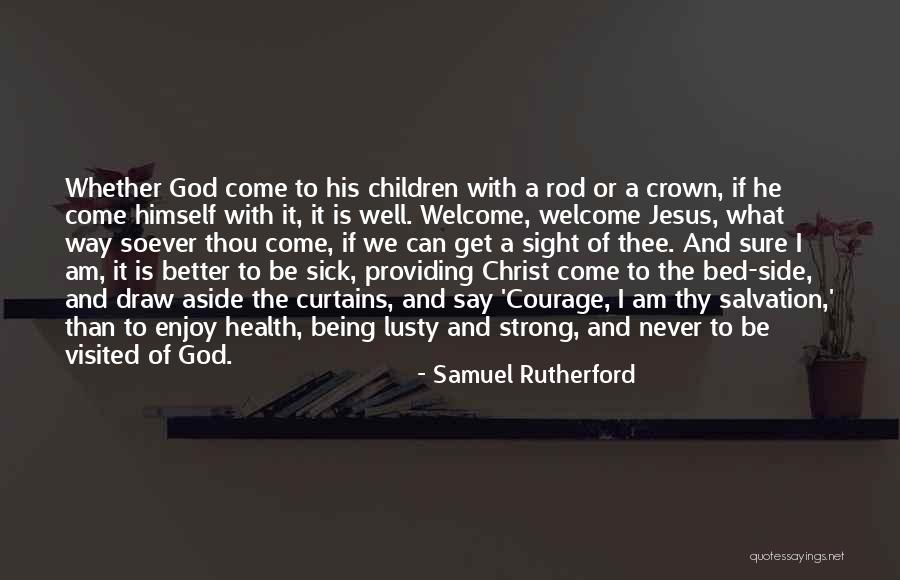 Whether God come to his children with a rod or a crown, if he come himself with it, it is well. Welcome, welcome Jesus, what way soever thou come, if we can get a sight of thee. And sure I am, it is better to be sick, providing Christ come to the bed-side, and draw aside the curtains, and say 'Courage, I am thy salvation,' than to enjoy health, being lusty and strong, and never to be visited of God.

- Samuel Rutherford

quotessayings.net